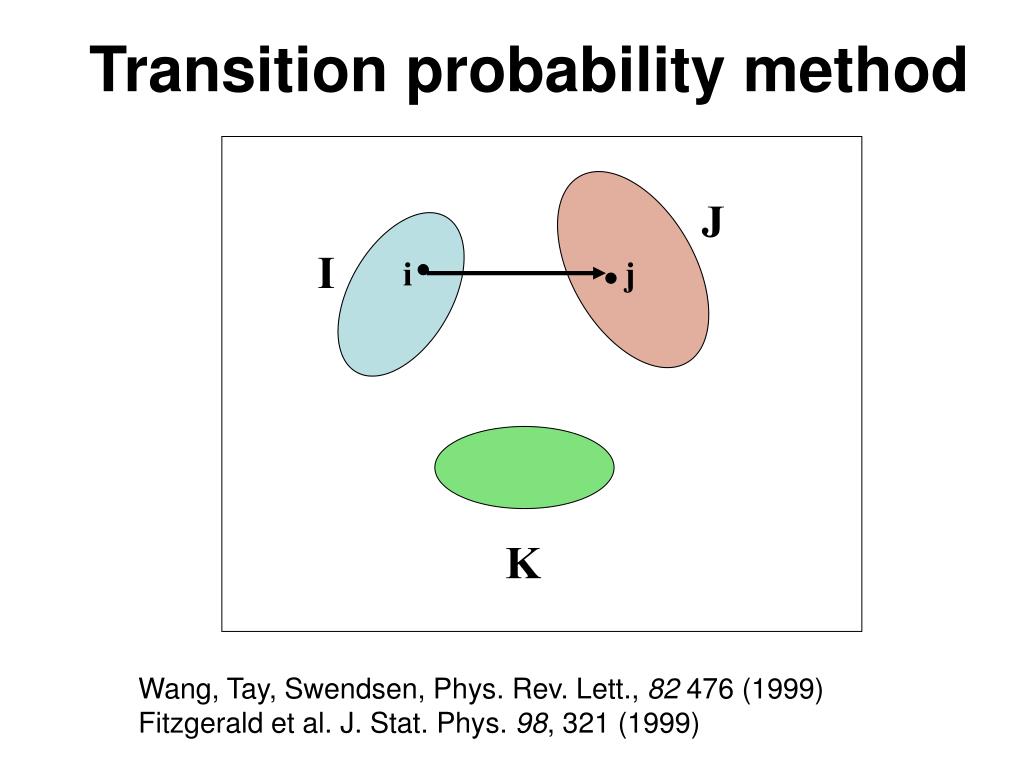 Transition probability method

J

I

i

j

K

Wang, Tay, Swendsen, Phys. Rev. Lett., 82 476 (1999)
Fitzgerald et al. J. Stat. Phys. 98, 321 (1999)